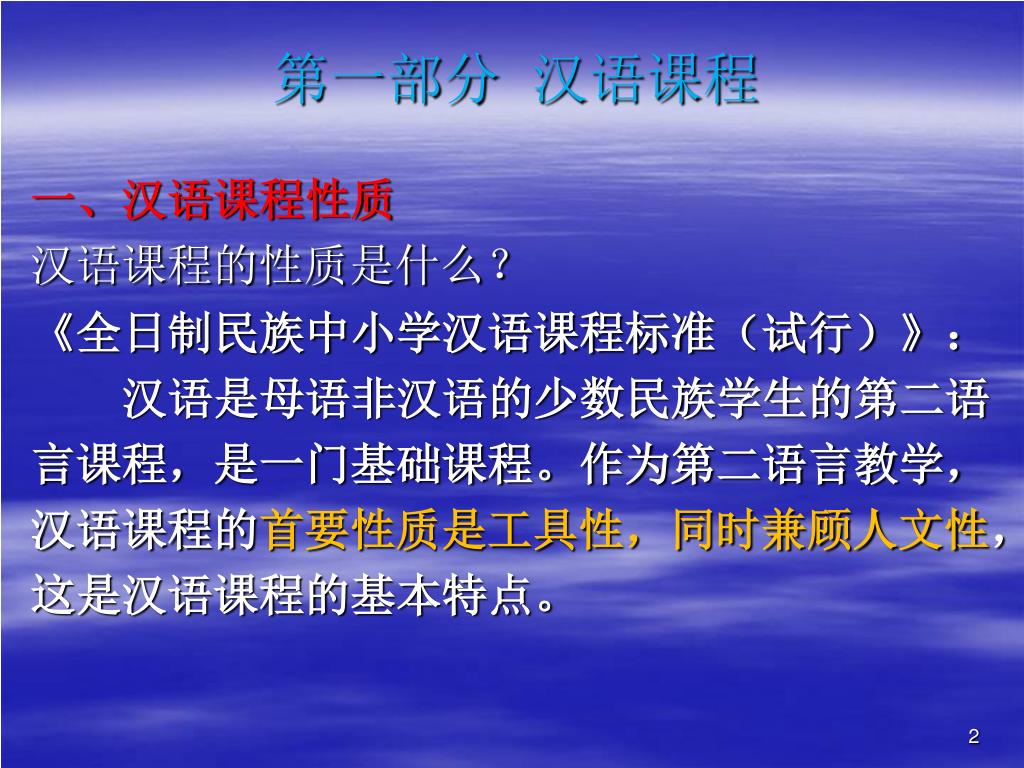 第一部分 汉语课程

一、汉语课程性质

汉语课程的性质是什么？

《全日制民族中小学汉语课程标准（试行）》：

汉语是母语非汉语的少数民族学生的第二语言课程，是一门基础课程。作为第二语言教学，汉语课程的首要性质是工具性，同时兼顾人文性，这是汉语课程的基本特点。

2